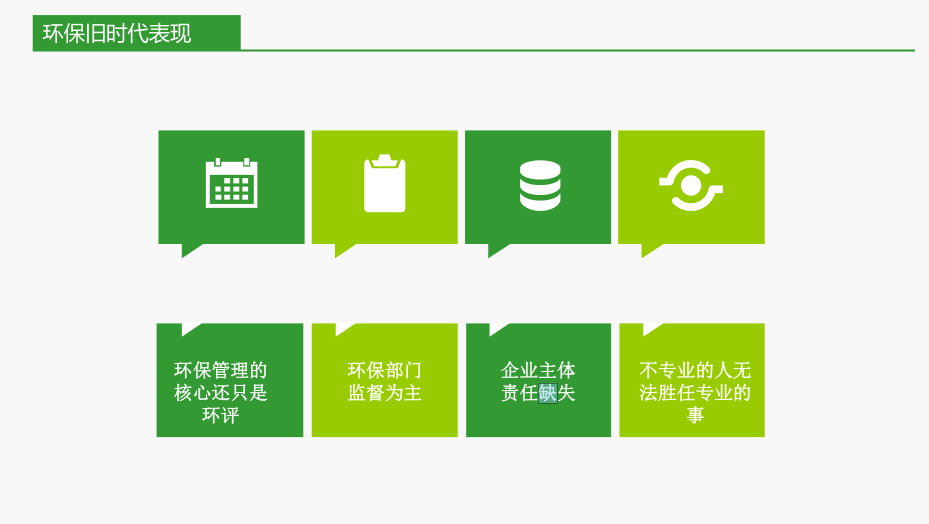 环保旧时代表现

环保管理的核心还只是环评

环保部门监督为主

企业主体责任缺失

不专业的人无法胜任专业的事